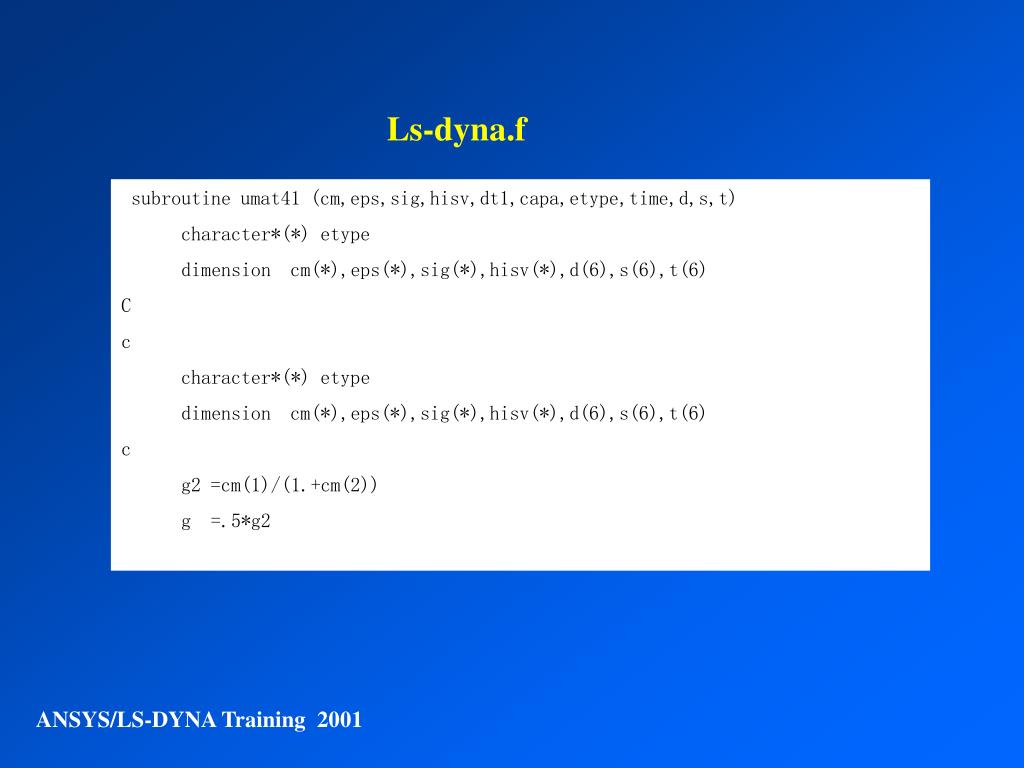 Ls-dyna.f

subroutine umat41 (cm,eps,sig,hisv,dt1,capa,etype,time,d,s,t)

character*(*) etype

dimension cm(*),eps(*),sig(*),hisv(*),d(6),s(6),t(6)

C

c

character*(*) etype

dimension cm(*),eps(*),sig(*),hisv(*),d(6),s(6),t(6)

c

g2 =cm(1)/(1.+cm(2))

g =.5*g2

ANSYS/LS-DYNA Training 2001